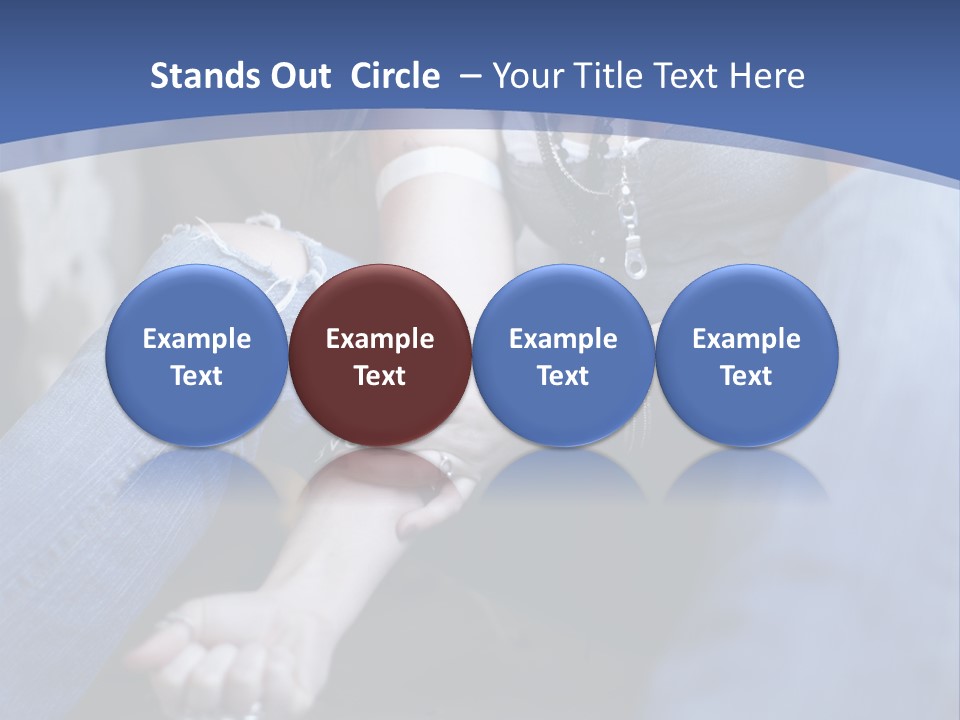 Stands Out Circle – Your Title Text Here

Example Text

Example Text

Example Text

Example Text